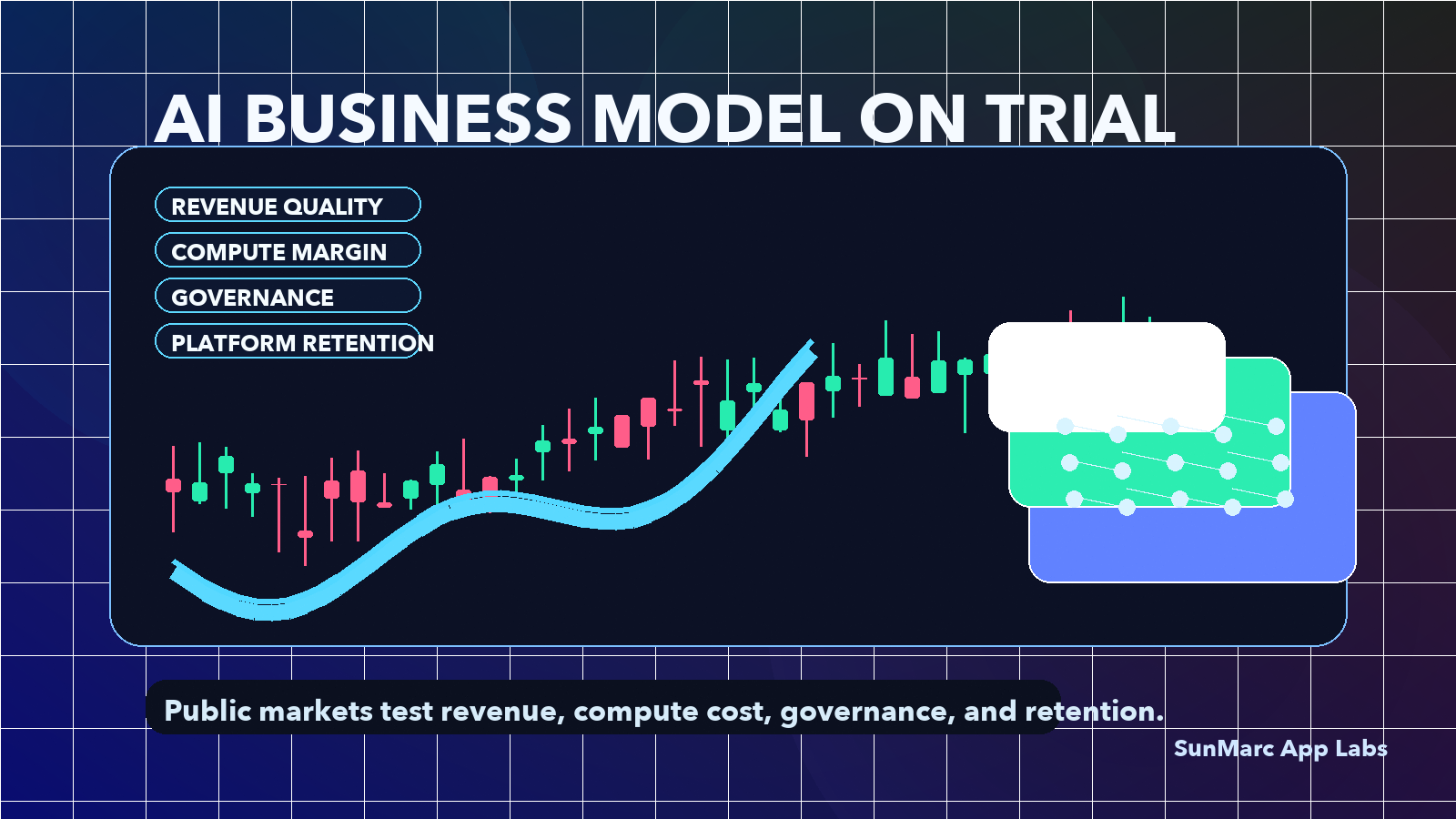 AI BUSINESS MODEL ON TRIAL

REVENUE QUALITY

COMPUTE MARGIN

GOVERNANCE

PLATFORM RETENTION

Public markets test revenue, compute cost, governance, and retention.

SunMarc App Labs